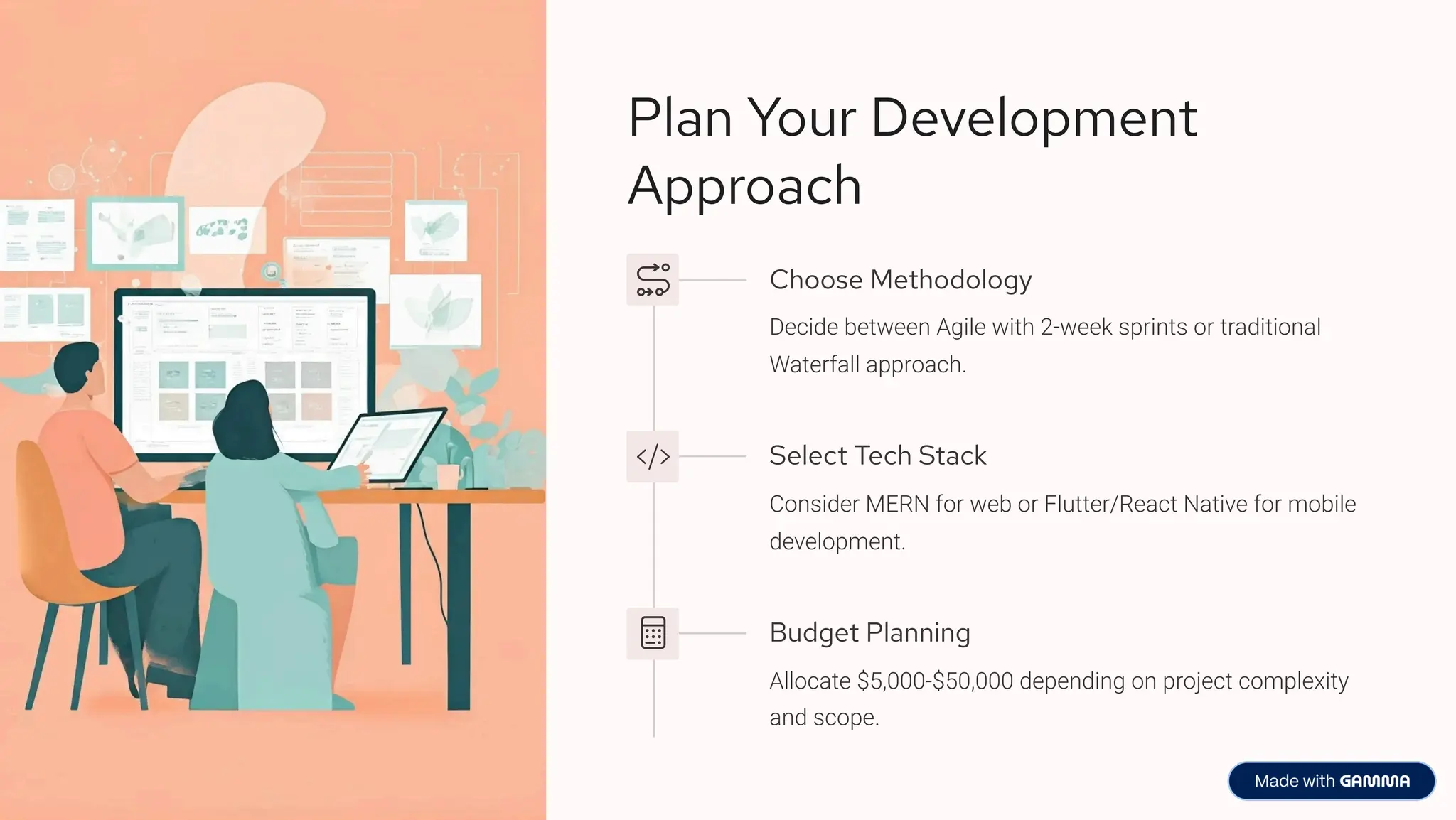 Plan Your Development Approach

Choose Methodology

Decide between Agile with 2-week sprints or traditional Waterfall approach.

Select Tech Stack

Consider MERN for web or Flutter/React Native for mobile development.

Budget Planning

Allocate \$5,000-\$50,000 depending on project complexity and scope.

Made with GAMMA